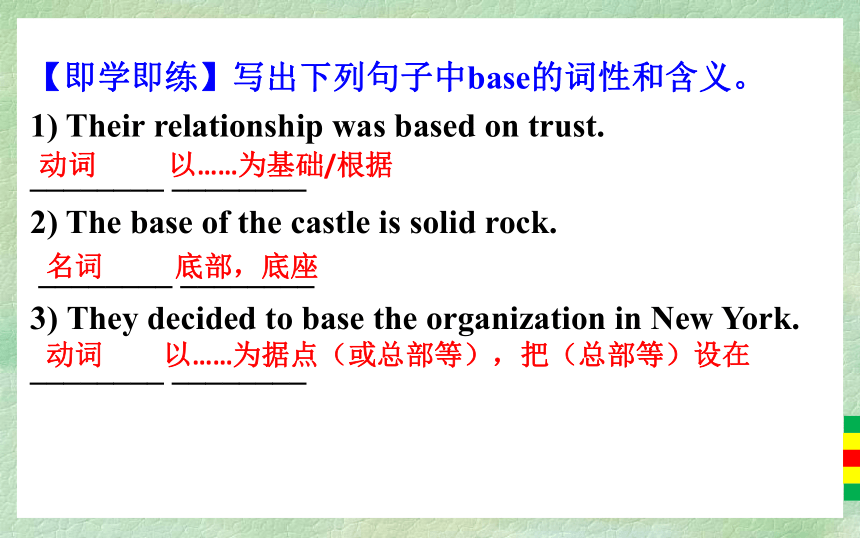 【即学即练】写出下列句子中base的词性和含义。

1) Their relationship was based on trust.

动词 以……为基础/根据

2) The base of the castle is solid rock.

名词 底部，底座

3) They decided to base the organization in New York.

动词 以……为据点（或总部等），把（总部等）设在